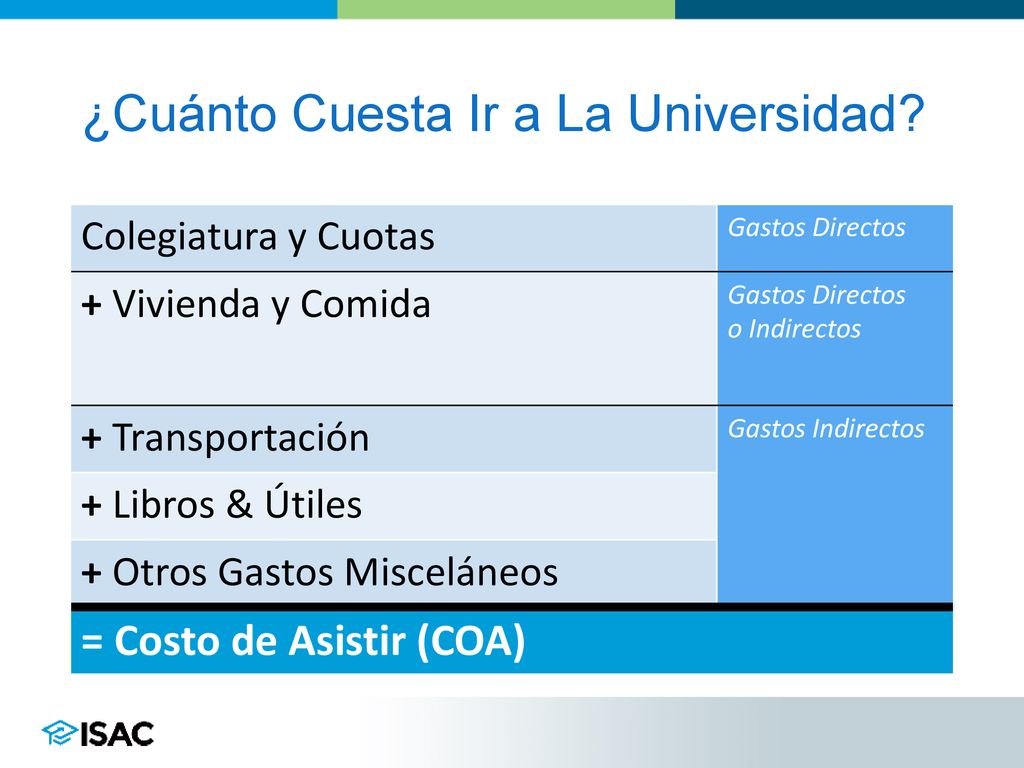 ¿Cuánto Cuesta Ir a La Universidad?

| Colegiatura y Cuotas | Gastos Directos |
|---|---|
| + Vivienda y Comida | Gastos Directos o Indirectos |
| + Transportación | Gastos Indirectos |
| + Libros & Útiles | |
| + Otros Gastos Misceláneos | |
| = Costo de Asistir (COA) | |

ISAC